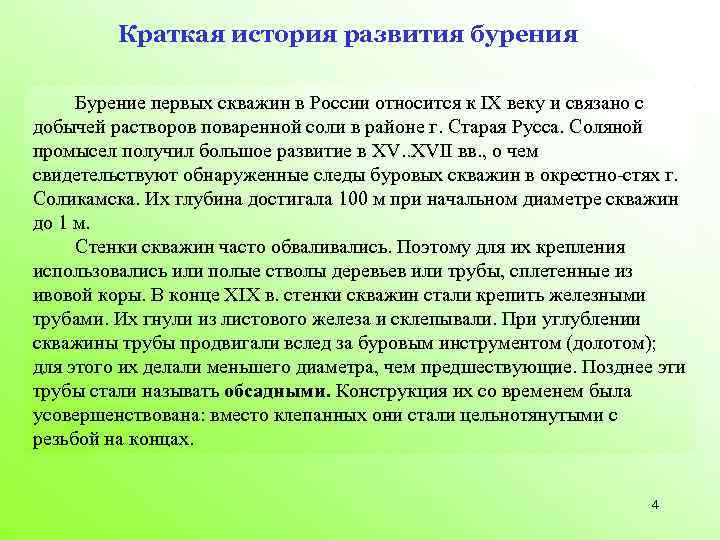 Краткая история развития бурения

Бурение первых скважин в России относится к IX веку и связано с добычей растворов поваренной соли в районе г. Старая Русса. Соляной промысел получил большое развитие в XV..XVII вв., о чем свидетельствуют обнаруженные следы буровых скважин в окрестно-стях г. Соликамска. Их глубина достигала 100 м при начальном диаметре скважин до 1 м.

Стенки скважин часто обваливались. Поэтому для их крепления использовались или полые стволы деревьев или трубы, сплетенные из ивовой коры. В конце XIX в. стенки скважин стали крепить железными трубами. Их гнули из листового железа и склепывали. При углублении скважины трубы продвигали вслед за буровым инструментом (долотом); для этого их делали меньшего диаметра, чем предшествующие. Позднее эти трубы стали называть обсадными. Конструкция их со временем была усовершенствована: вместо клепанных они стали цельнотянутыми с резьбой на концах.

4